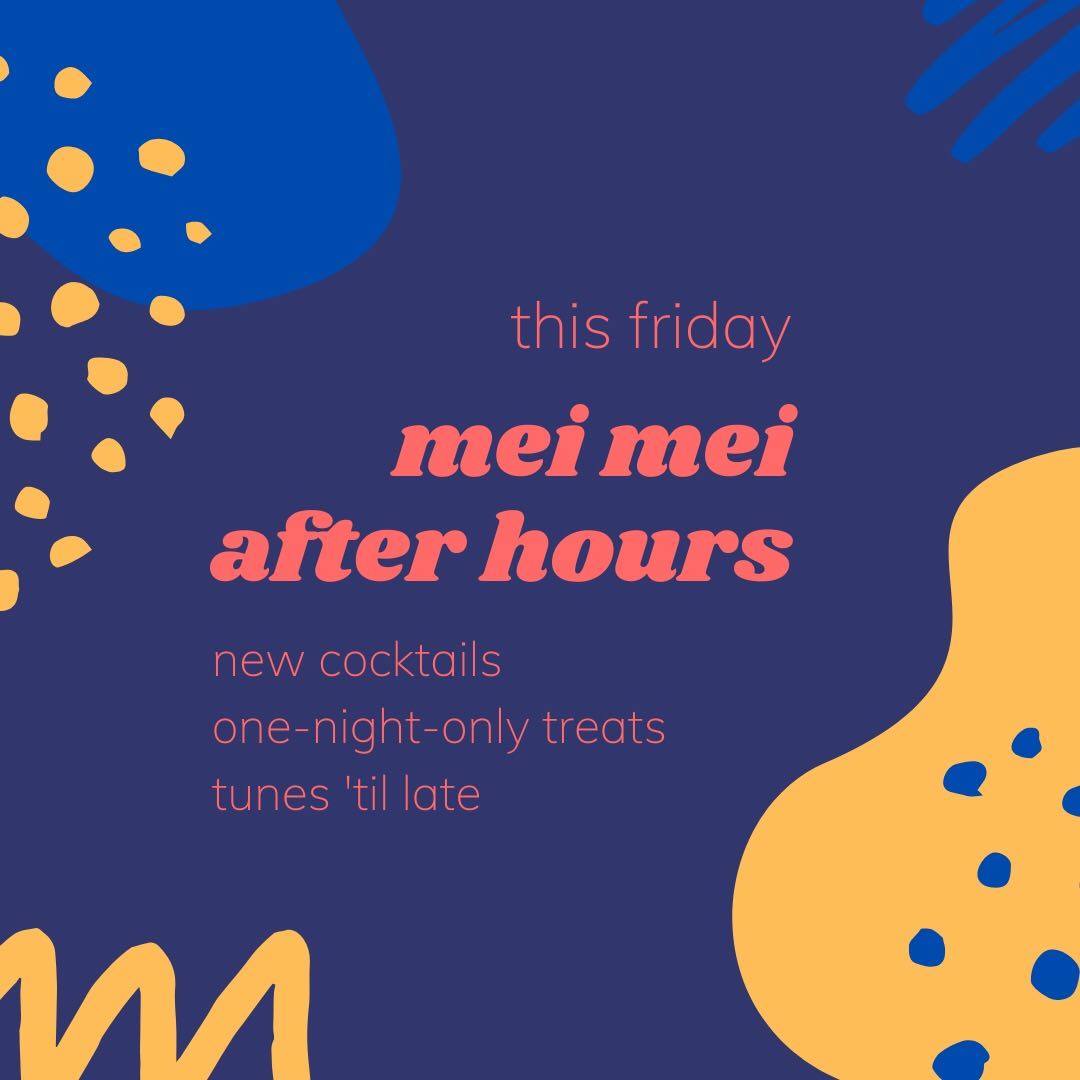 this friday

mei mei
after hours

new cocktails
one-night-only treats
tunes 'til late